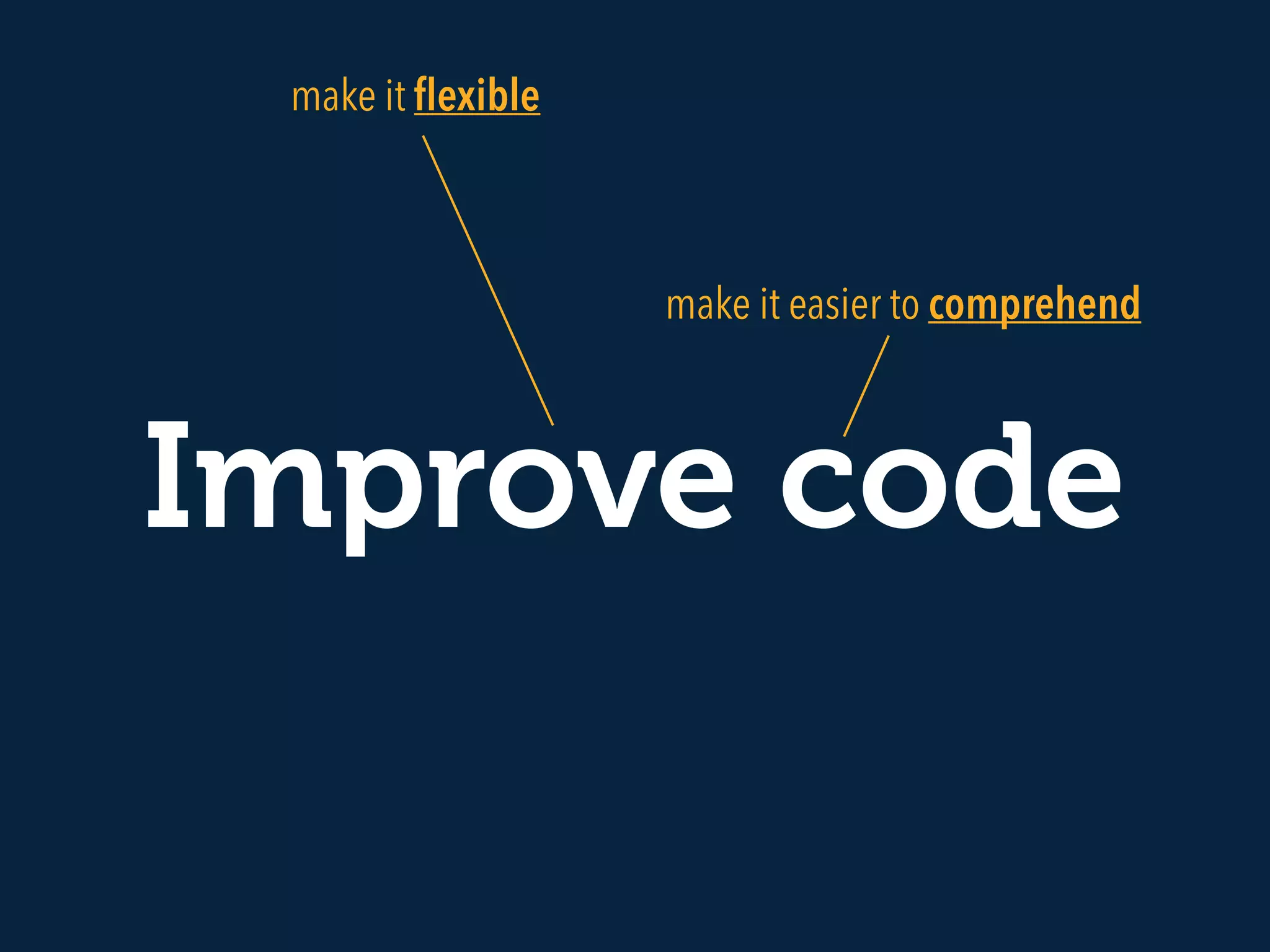 make it flexible

make it easier to comprehend

Improve code